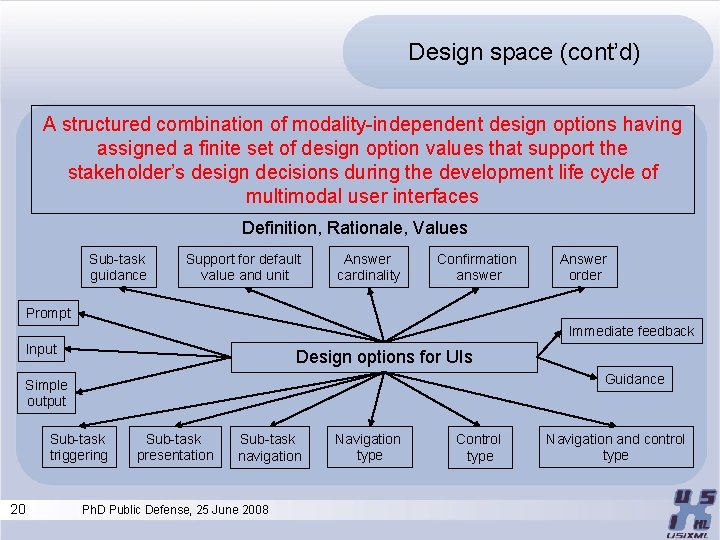 Design space (cont'd)

A structured combination of modality-independent design options having assigned a finite set of design option values that support the stakeholder's design decisions during the development life cycle of multimodal user interfaces

Definition, Rationale, Values

Sub-task guidance

Support for default value and unit

Answer cardinality

Confirmation answer

Answer order

Prompt

Input

Simple output

Design options for UIs

Immediate feedback

Guidance

Sub-task triggering

Sub-task presentation

Sub-task navigation

Navigation type

Control type

Navigation and control type

20

PhD Public Defense, 25 June 2008

USIXML